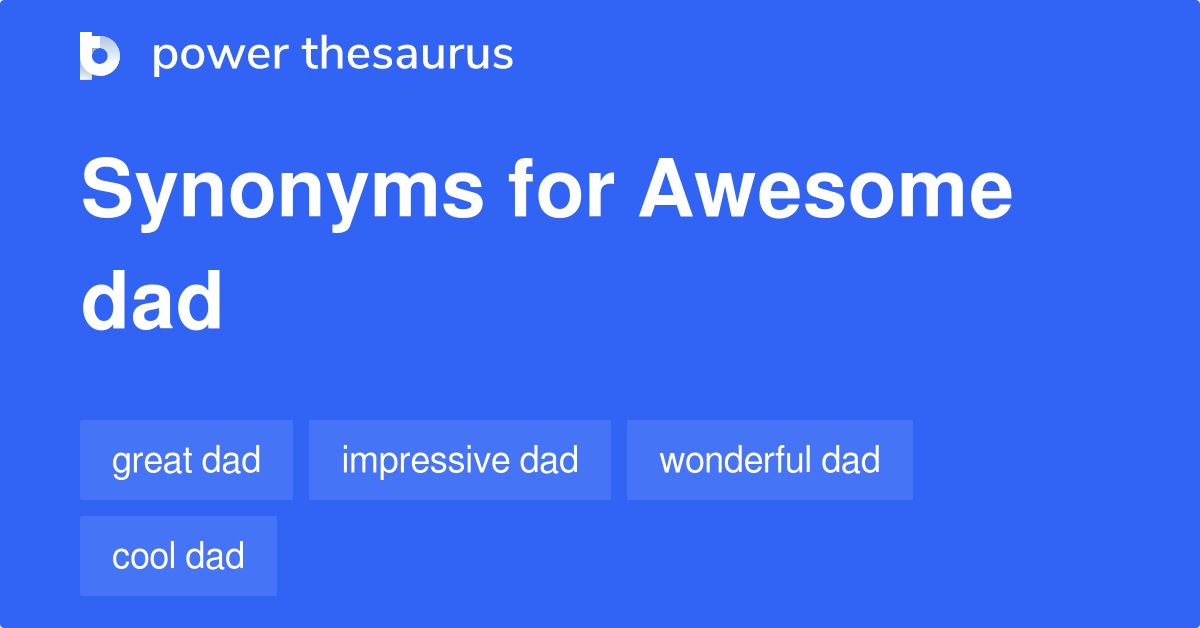 power thesaurus

Synonyms for Awesome dad

great dad

impressive dad

wonderful dad

cool dad